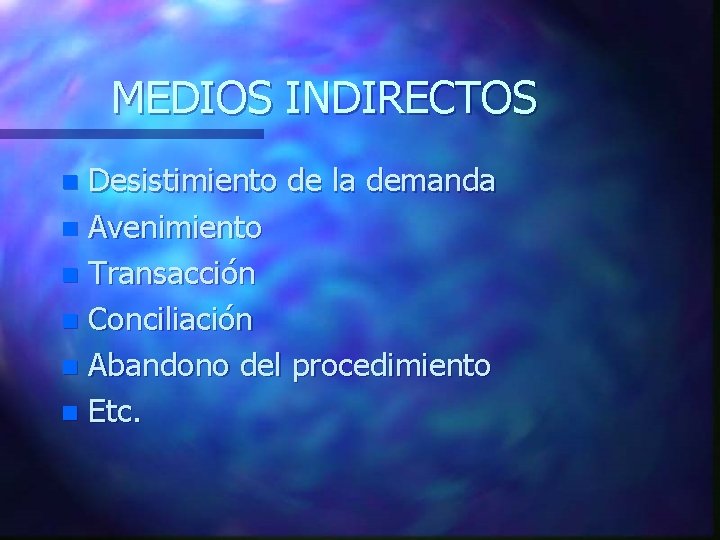 MEDIOS INDIRECTOS

- Desistimiento de la demanda
- Avenimiento
- Transacción
- Conciliación
- Abandono del procedimiento
- Etc.